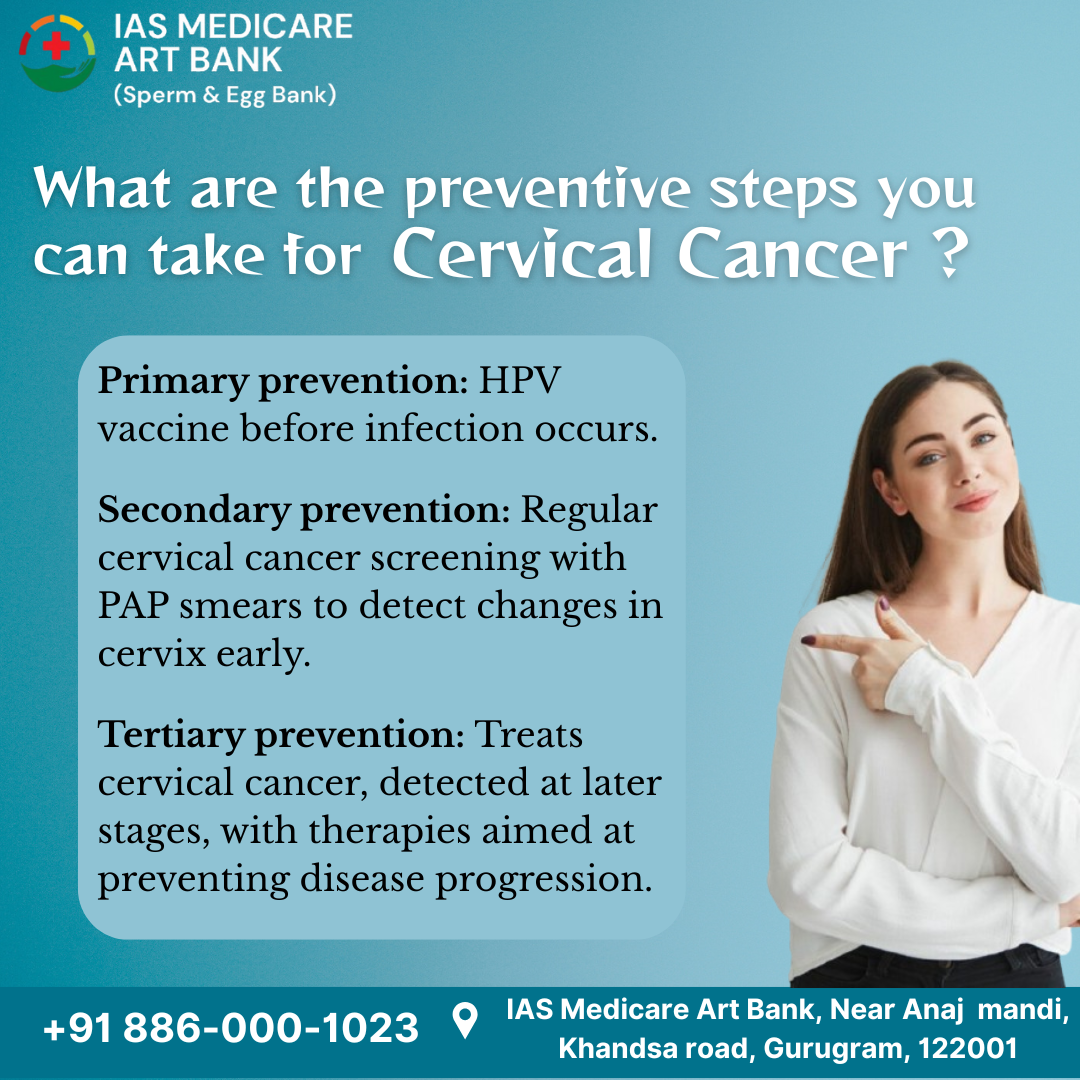 IAS MEDICARE ART BANK
(Sperm & Egg Bank)

What are the preventive steps you can take for Cervical Cancer ?

Primary prevention: HPV vaccine before infection occurs.

Secondary prevention: Regular cervical cancer screening with PAP smears to detect changes in cervix early.

Tertiary prevention: Treats cervical cancer, detected at later stages, with therapies aimed at preventing disease progression.

+91 886-000-1023

IAS Medicare Art Bank, Near Anaj mandi, Khandsa road, Gurugram, 122001